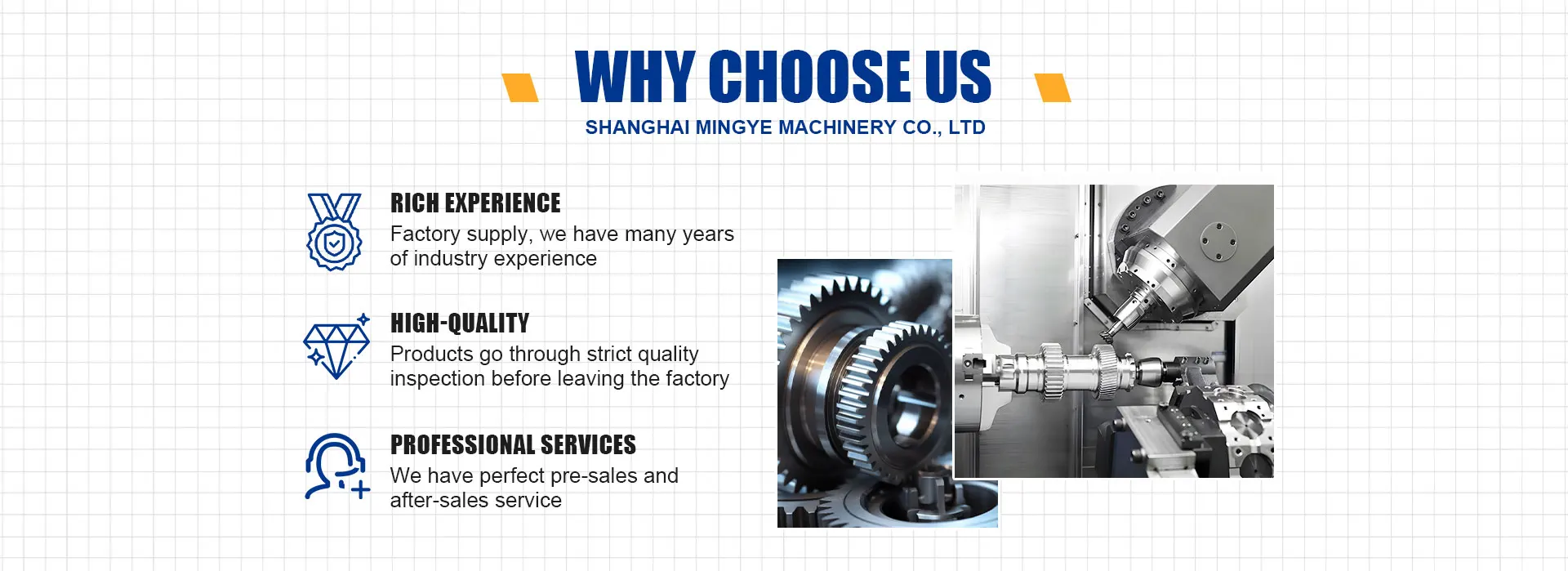 WHY CHOOSE US
SHANGHAI MINGYE MACHINERY CO., LTD

RICH EXPERIENCE
Factory supply, we have many years of industry experience

HIGH-QUALITY
Products go through strict quality inspection before leaving the factory

PROFESSIONAL SERVICES
We have perfect pre-sales and after-sales service